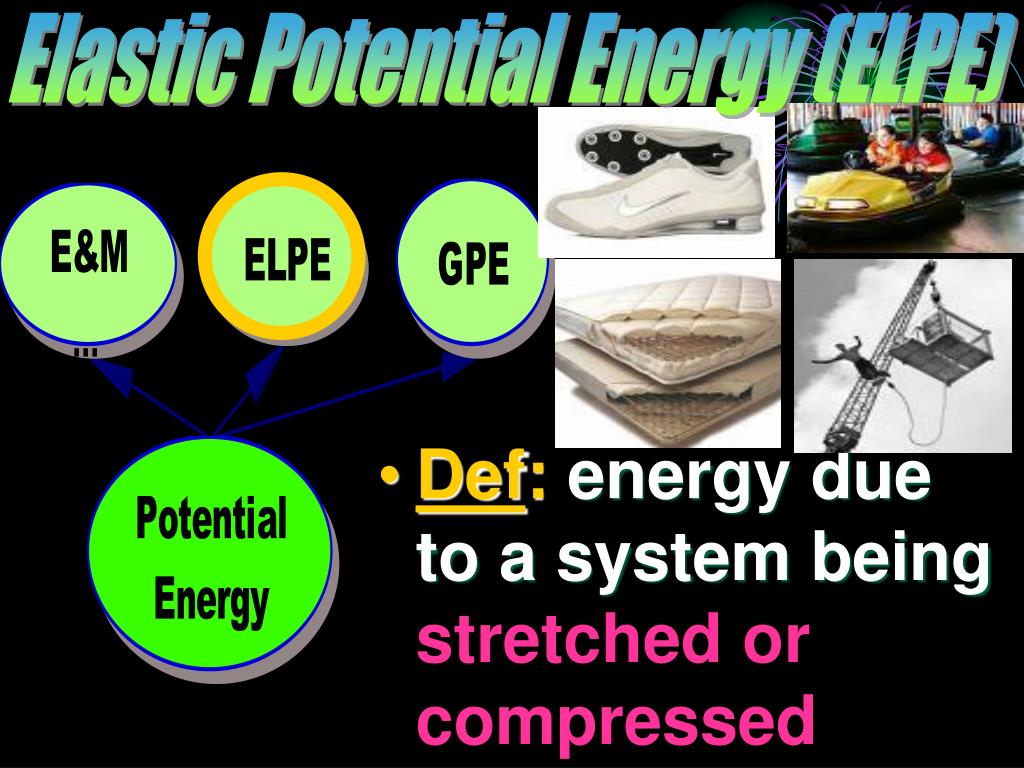 Elastic Potential Energy (ELPE)

E&M

...

ELPE

GPE

Potential Energy

• Def: energy due to a system being stretched or compressed